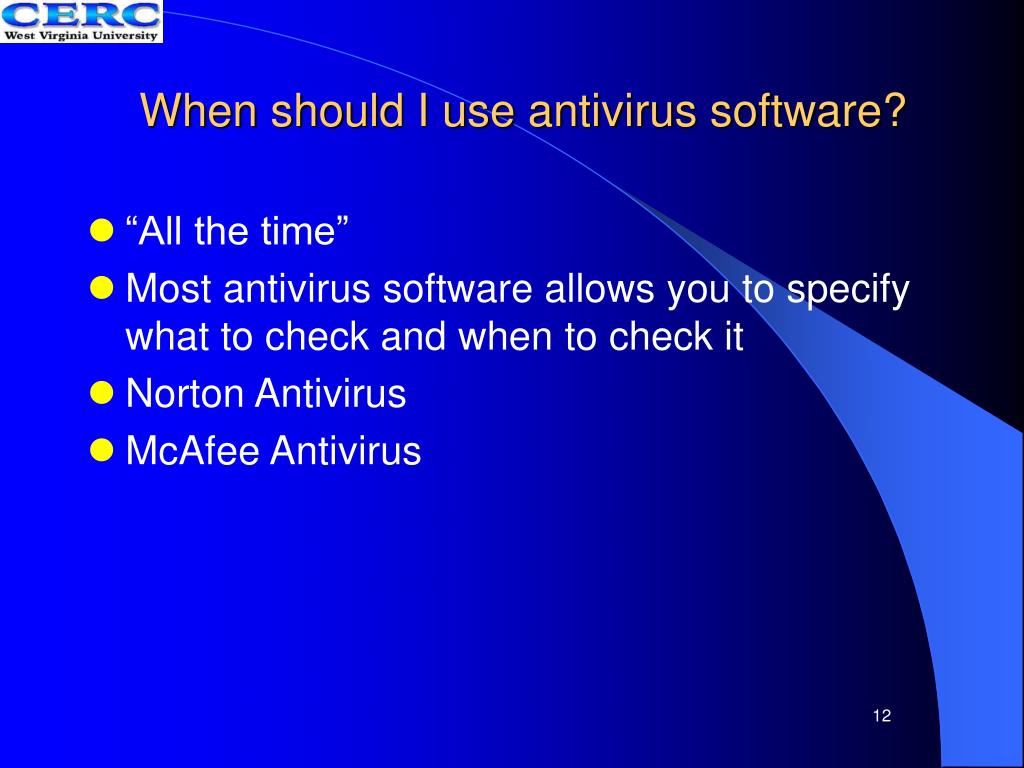 CERC
West Virginia University

When should I use antivirus software?

- “All the time”
- Most antivirus software allows you to specify what to check and when to check it
- Norton Antivirus
- McAfee Antivirus

12